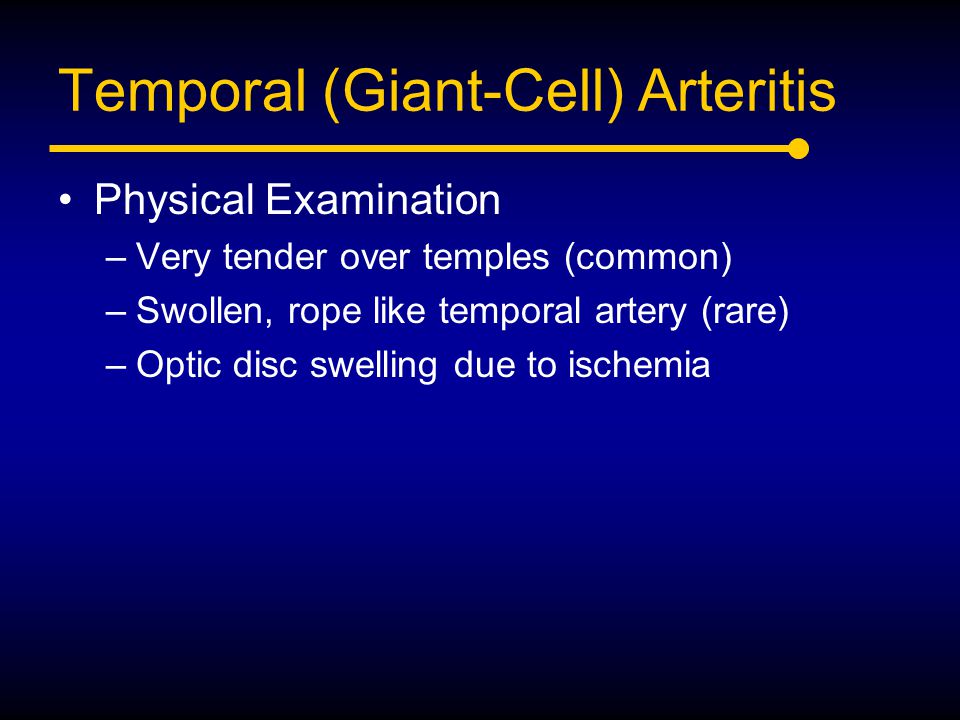 Temporal (Giant-Cell) Arteritis

• Physical Examination
– Very tender over temples (common)
– Swollen, rope like temporal artery (rare)
– Optic disc swelling due to ischemia